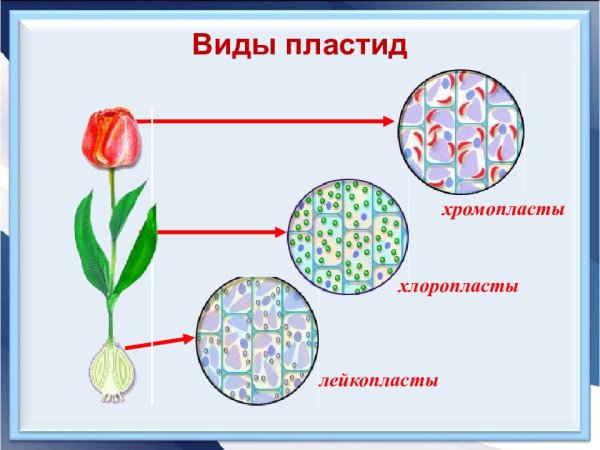 Виды пластид

хромопласты

хлоропласты

лейкопласты